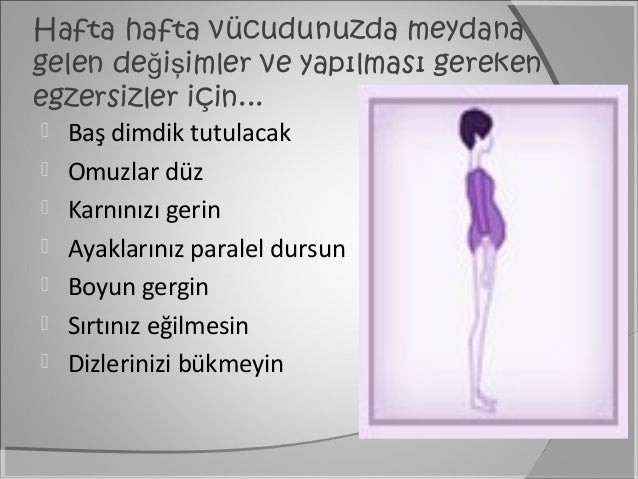 Hafta hafta vücudunuzda meydana gelen değişimler ve yapılması gereken egzersizler için...

Baş dimdik tutulacak
Omuzlar düz
Karnınızı gerin
Ayaklarınız paralel dursun
Boyun gergin
Sırtınız eğilmesin
Dizlerinizi bükmeyin